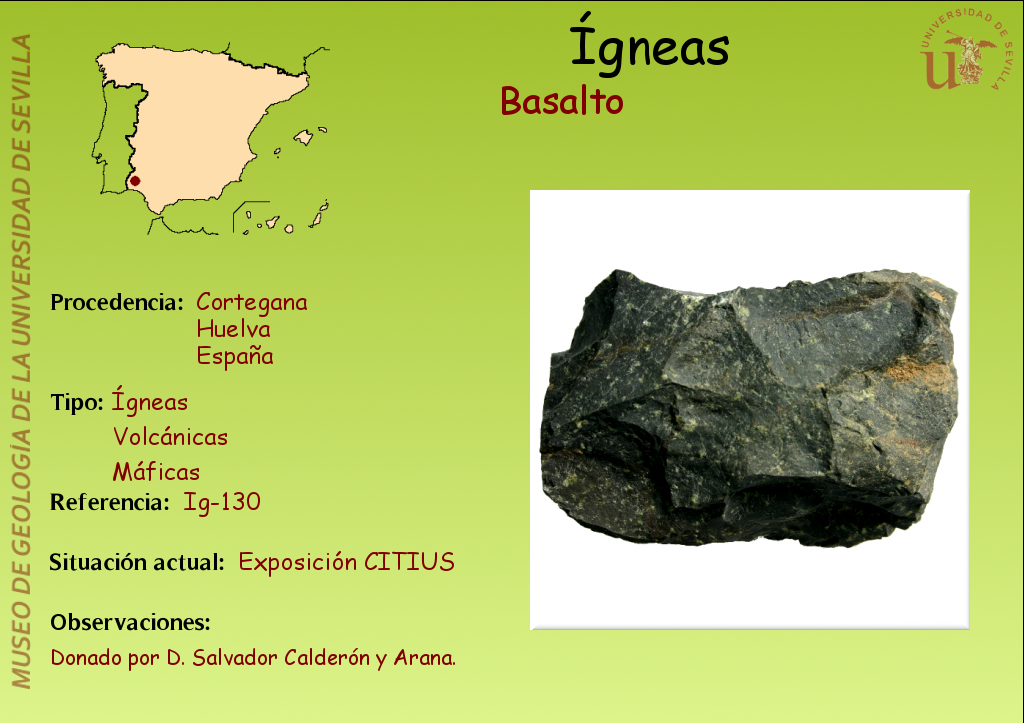 MUSEO DE GEOLOGÍA DE LA UNIVERSIDAD DE SEVILLA

Ígneas

Basalto

UNIVERSIDAD DE SEVILLA

Procedencia: Cortegana
Huelva
España

Tipo: Ígneas
Volcánicas
Máficas

Referencia: Ig-130

Situación actual: Exposición CITIUS

Observaciones:

Donado por D. Salvador Calderón y Arana.